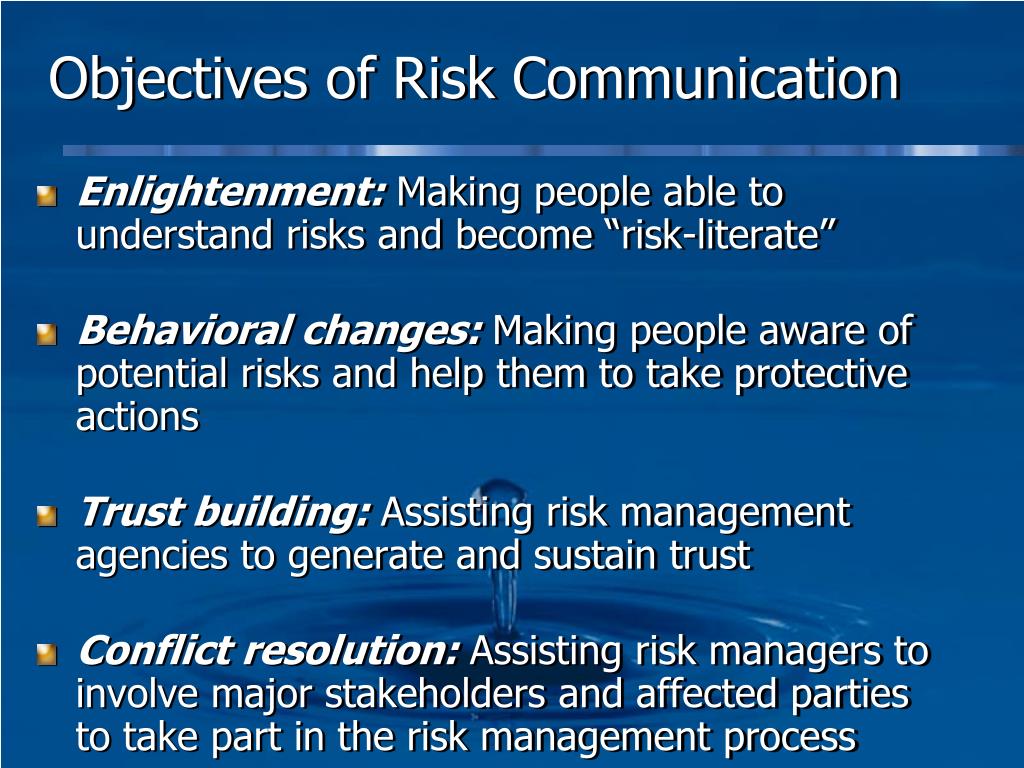 Objectives of Risk Communication

Enlightenment: Making people able to understand risks and become “risk-literate”

Behavioral changes: Making people aware of potential risks and help them to take protective actions

Trust building: Assisting risk management agencies to generate and sustain trust

Conflict resolution: Assisting risk managers to involve major stakeholders and affected parties to take part in the risk management process